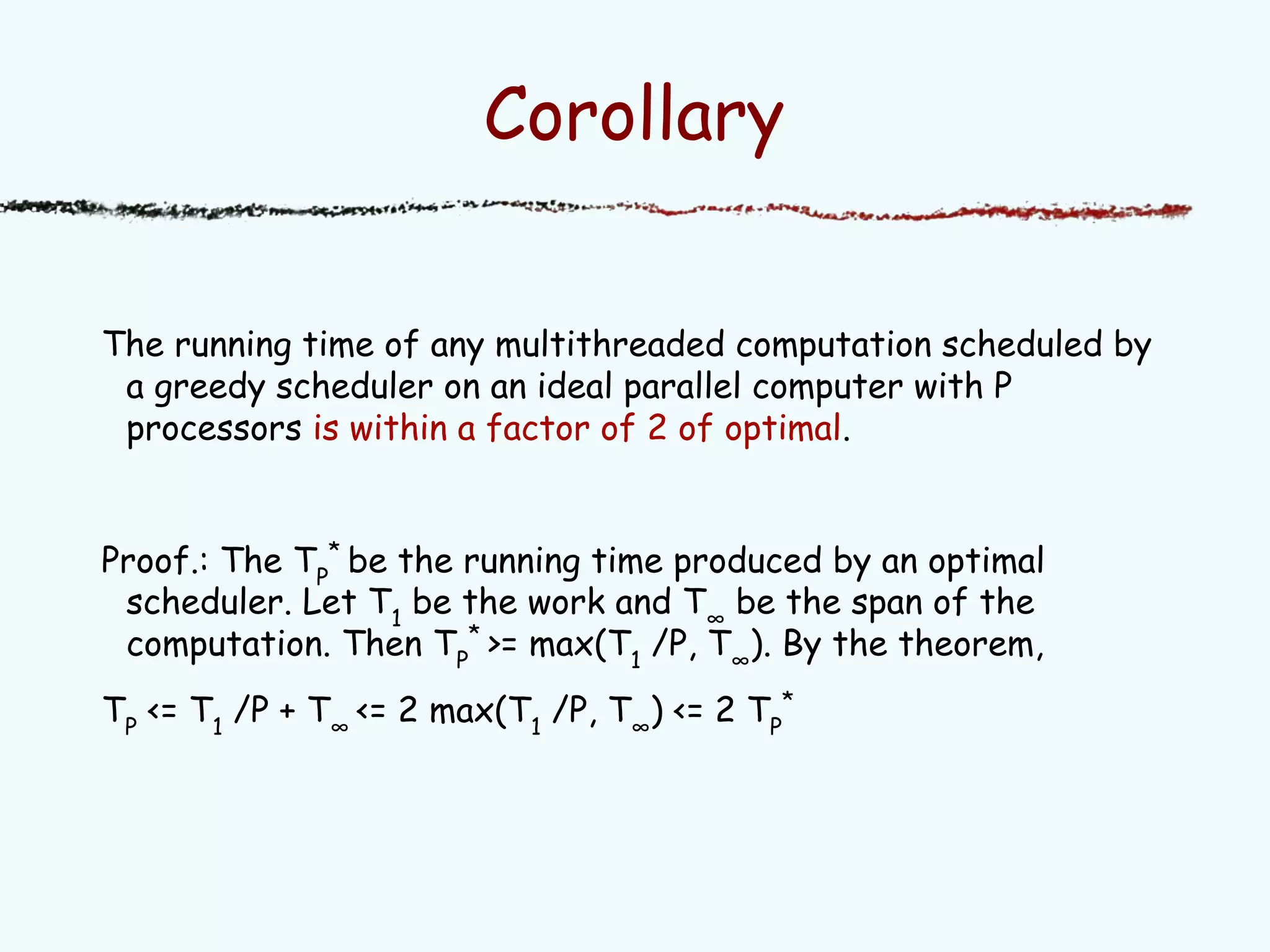 Corollary

The running time of any multithreaded computation scheduled by a greedy scheduler on an ideal parallel computer with P processors is within a factor of 2 of optimal.

Proof.: The $T_P^*$ be the running time produced by an optimal scheduler. Let $T_1$ be the work and $T_\infty$ be the span of the computation. Then $T_P^*$ >= max($T_1$ /P, $T_\infty$). By the theorem,

$T_P$ <= $T_1$ /P + $T_\infty$ <= 2 max($T_1$ /P, $T_\infty$) <= 2 $T_P^*$